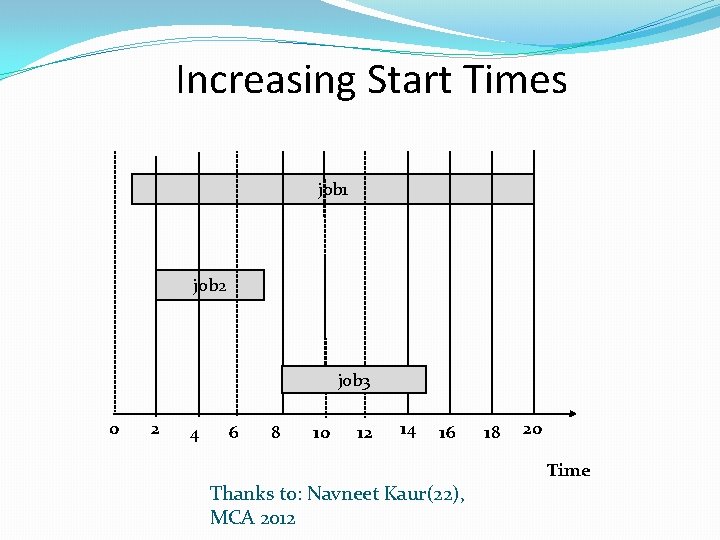 Increasing Start Times

job1

job2

job3

0 2 4 6 8 10 12 14 16 18 20

Time

Thanks to: Navneet Kaur(22), MCA 2012